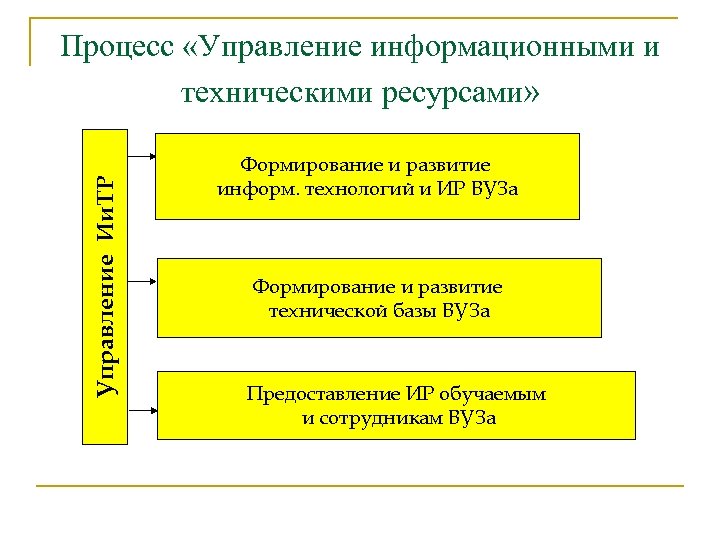 Процесс «Управление информационными и техническими ресурсами»

Управление ИиТР

Формирование и развитие информ. технологий и ИР ВУЗа

Формирование и развитие технической базы ВУЗа

Предоставление ИР обучаемым и сотрудникам ВУЗа